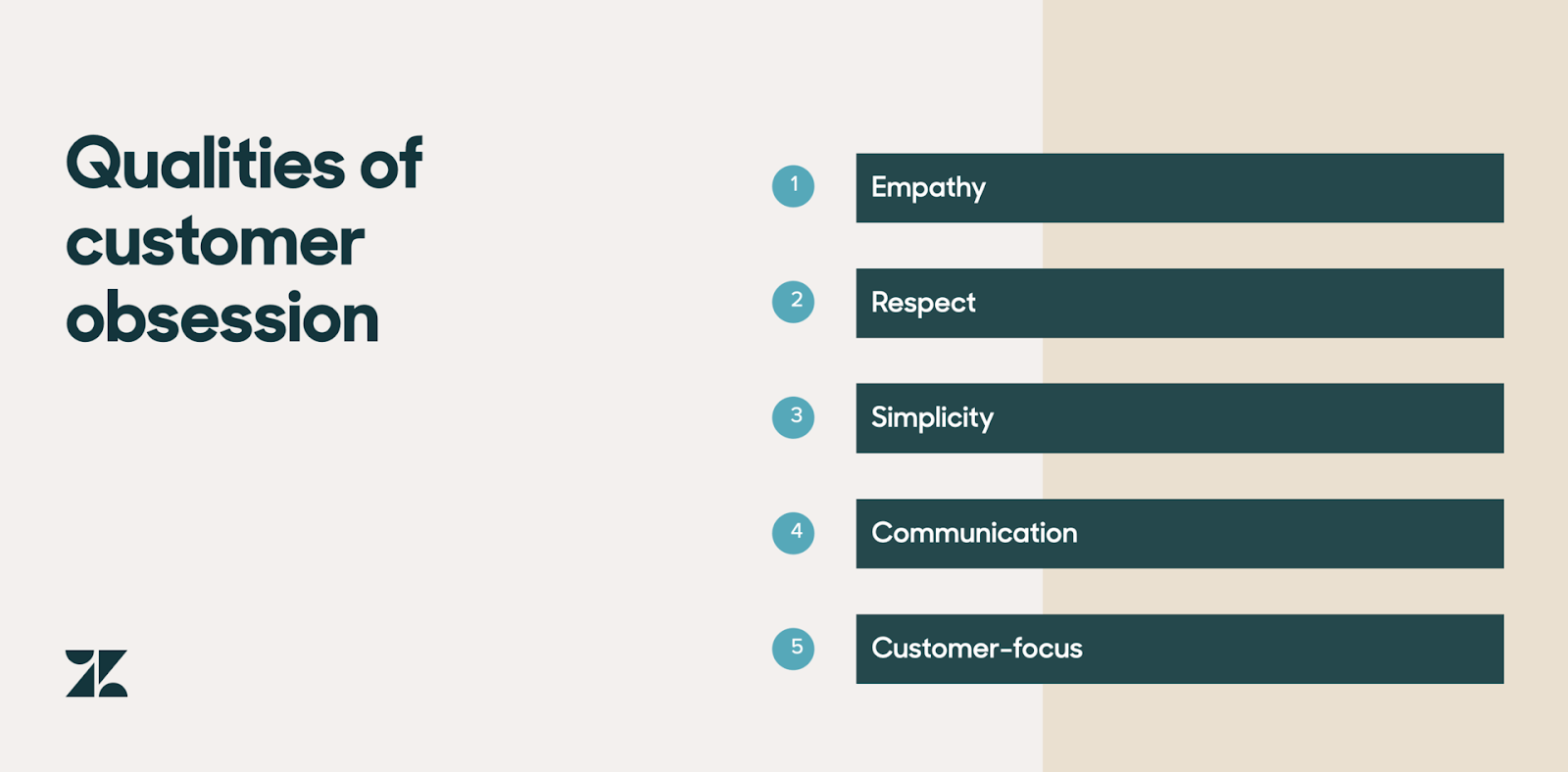 Qualities of customer obsession

1 Empathy

2 Respect

3 Simplicity

4 Communication

5 Customer-focus